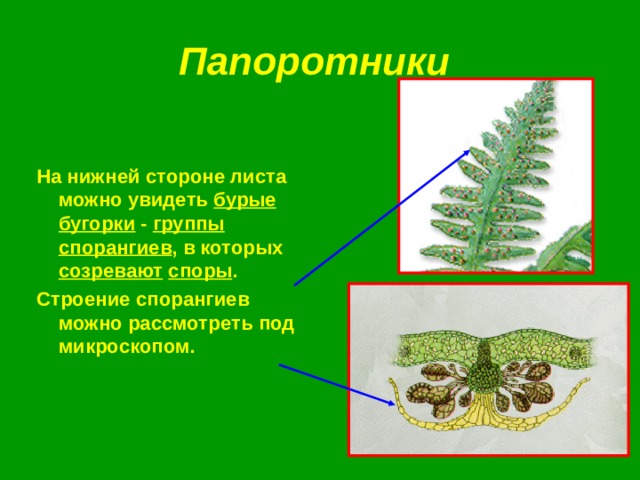 Папоротники

На нижней стороне листа можно увидеть бурые бугорки - группы спорангиев, в которых созревают споры.

Строение спорангиев можно рассмотреть под микроскопом.